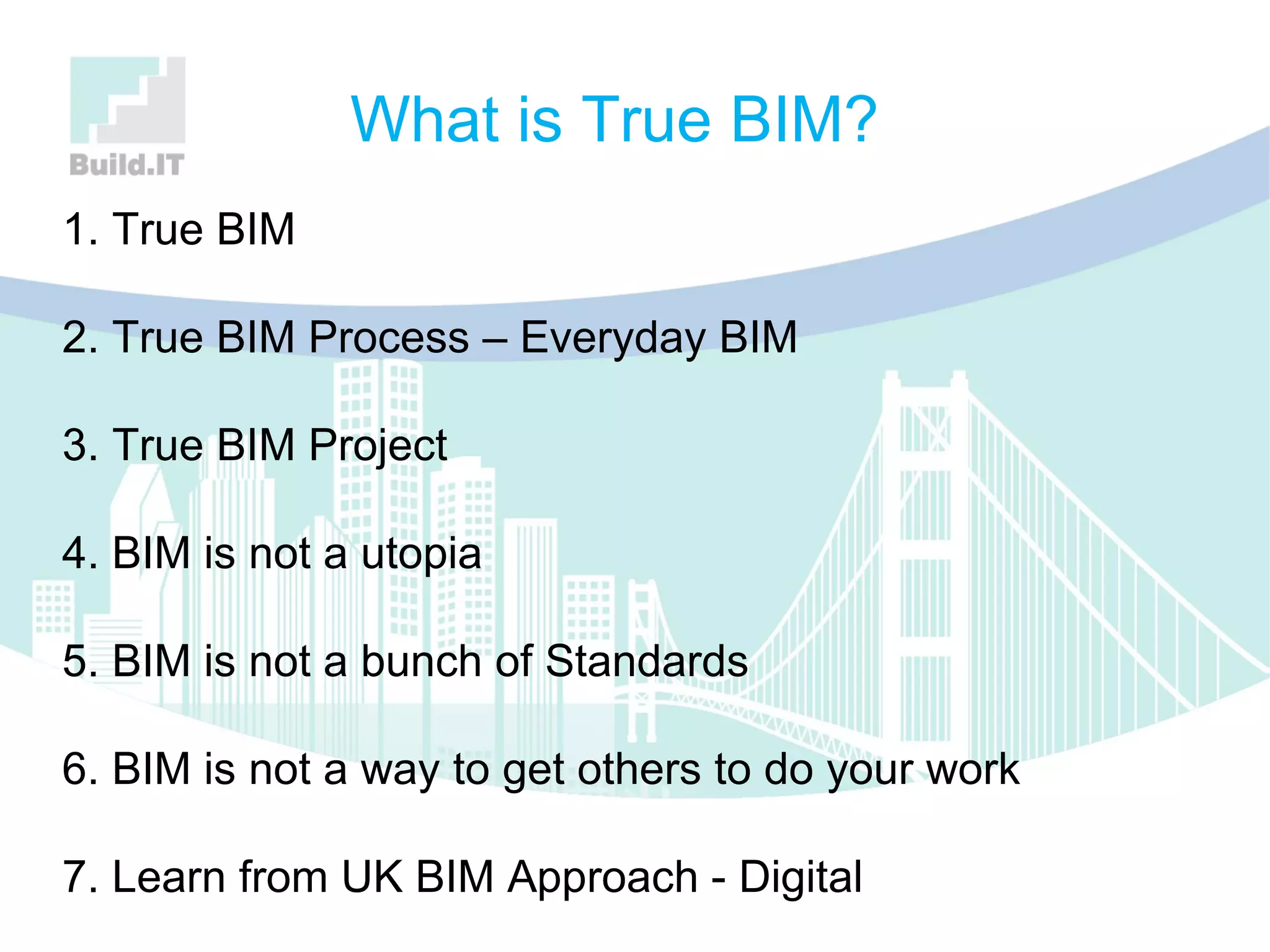 Build.IT

What is True BIM?

1. True BIM

2. True BIM Process – Everyday BIM

3. True BIM Project

4. BIM is not a utopia

5. BIM is not a bunch of Standards

6. BIM is not a way to get others to do your work

7. Learn from UK BIM Approach - Digital